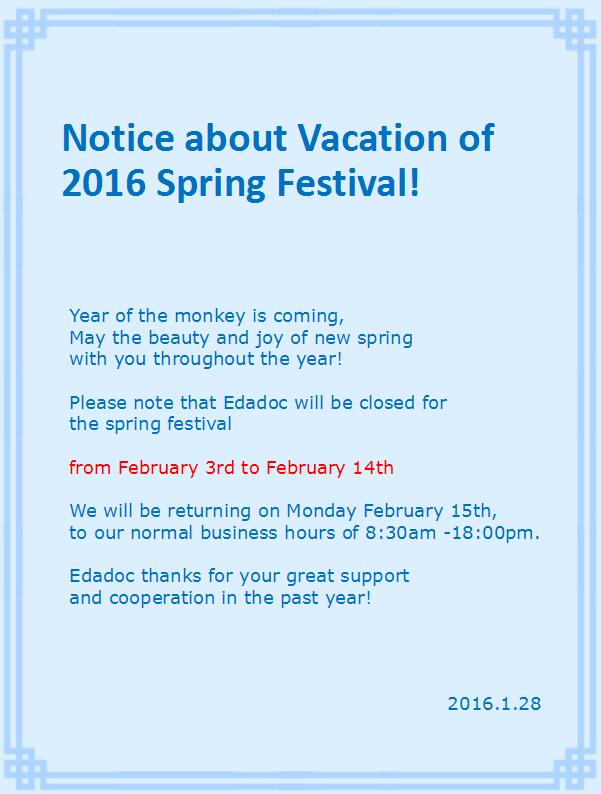 Notice about Vacation of 2016 Spring Festival!

Year of the monkey is coming,
May the beauty and joy of new spring
with you throughout the year!

Please note that Edadoc will be closed for the spring festival

from February 3rd to February 14th

We will be returning on Monday February 15th, to our normal business hours of 8:30am -18:00pm.

Edadoc thanks for your great support and cooperation in the past year!

2016.1.28